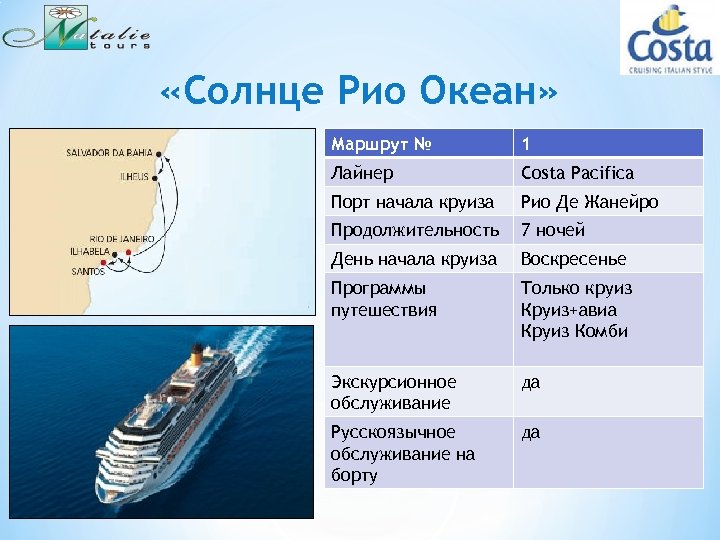 Natalie tours

Costa
CRUISING ITALIAN STYLE

«Солнце Рио Океан»

SALVADOR DA BAHIA
ILHEUS
RIO DE JANEIRO
ILHABELA
SANTOS

| Маршрут № | 1 |
|---|---|
| Лайнер | Costa Pacifica |
| Порт начала круиза | Рио Де Жанейро |
| Продолжительность | 7 ночей |
| День начала круиза | Воскресенье |
| Программы путешествия | Только круиз Круиз+авиа Круиз Комби |
| Экскурсионное обслуживание | да |
| Русскоязычное обслуживание на борту | да |